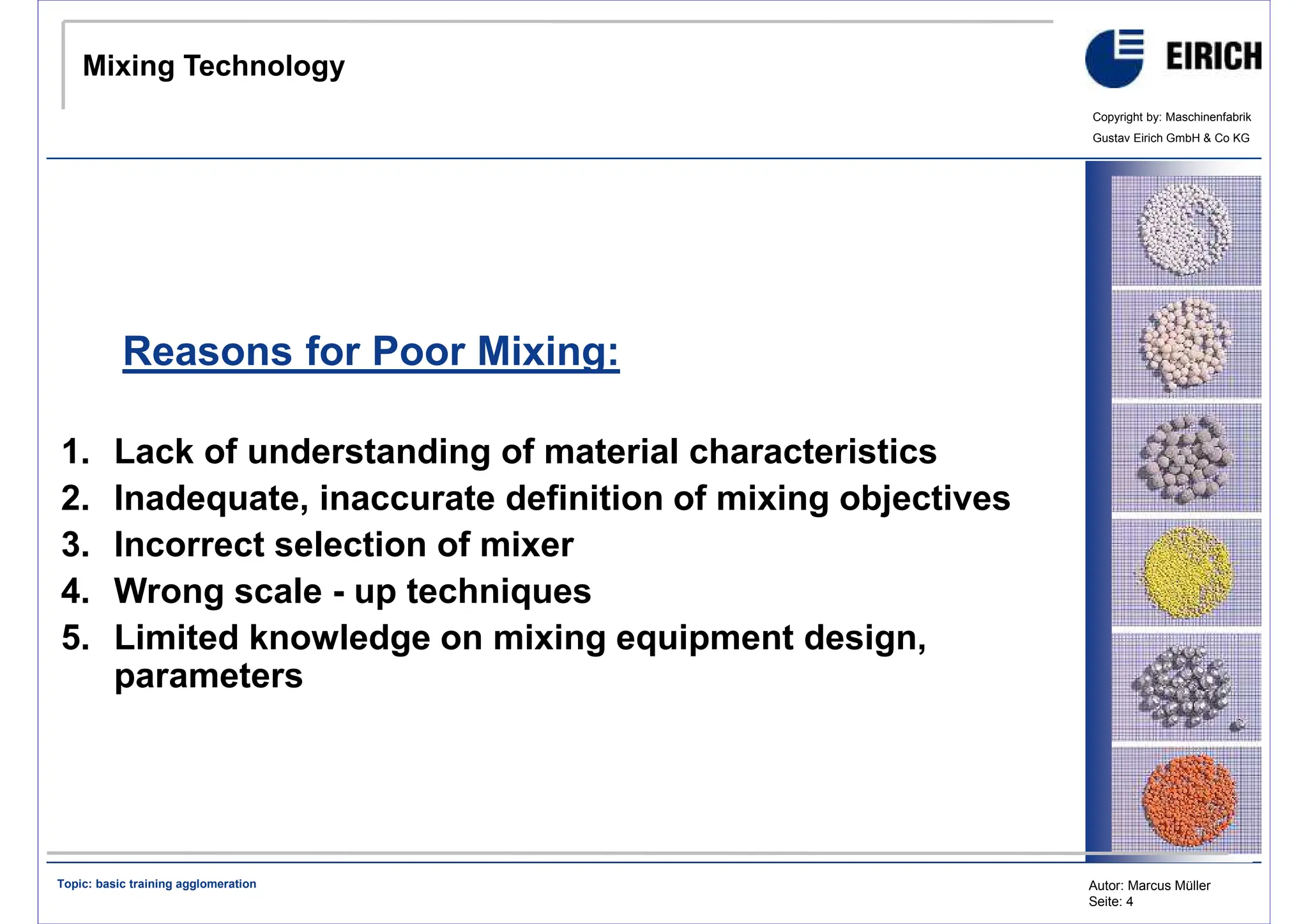 Mixing Technology

EIRICH

Copyright by: Maschinenfabrik Gustav Eirich GmbH & Co KG

Reasons for Poor Mixing:

1. Lack of understanding of material characteristics
2. Inadequate, inaccurate definition of mixing objectives
3. Incorrect selection of mixer
4. Wrong scale - up techniques
5. Limited knowledge on mixing equipment design, parameters

Topic: basic training agglomeration

Autor: Marcus Müller
Seite: 4